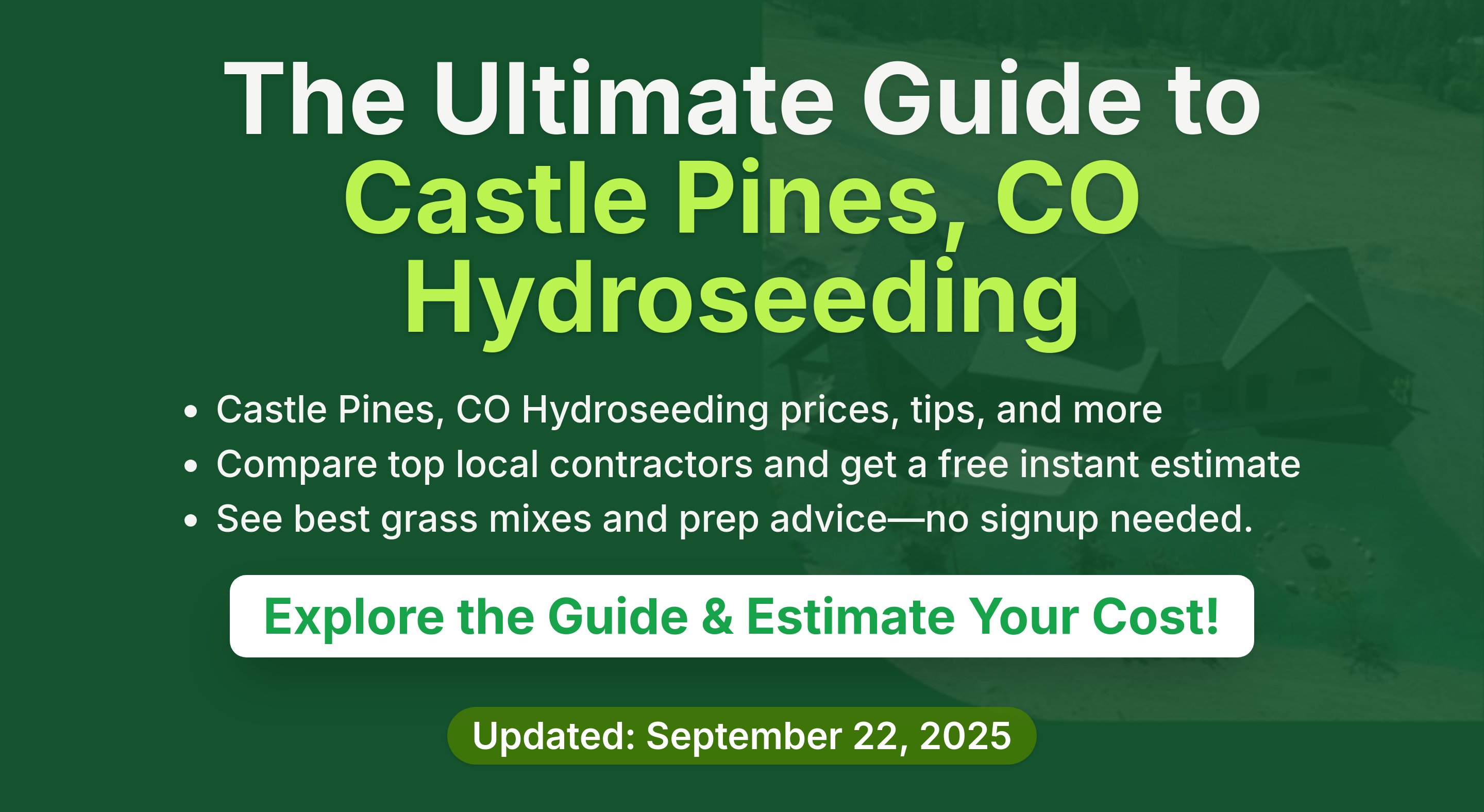 The Ultimate Guide to
Castle Pines, CO
Hydroseeding

• Castle Pines, CO Hydroseeding prices, tips, and more
• Compare top local contractors and get a free instant estimate
• See best grass mixes and prep advice—no signup needed.

Explore the Guide & Estimate Your Cost!

Updated: September 22, 2025